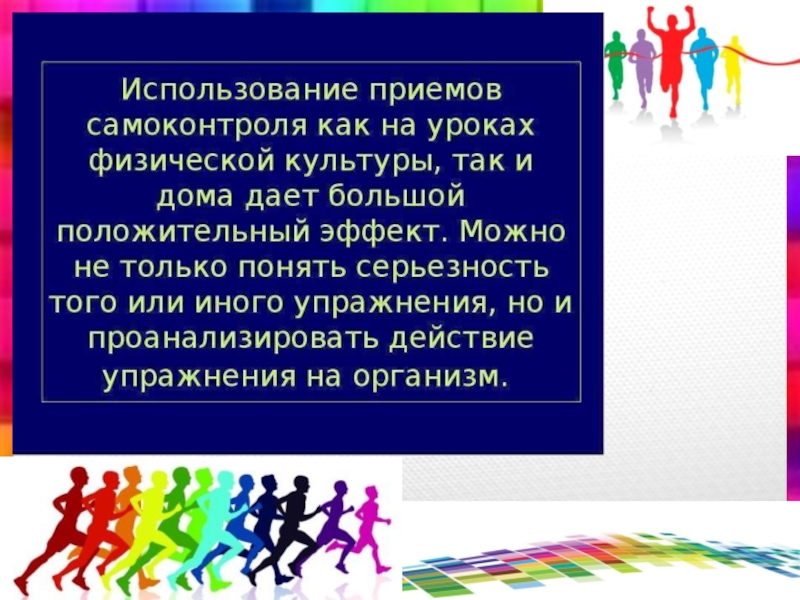 Использование приемов самоконтроля как на уроках физической культуры, так и дома дает большой положительный эффект. Можно не только понять серьезность того или иного упражнения, но и проанализировать действие упражнения на организм.